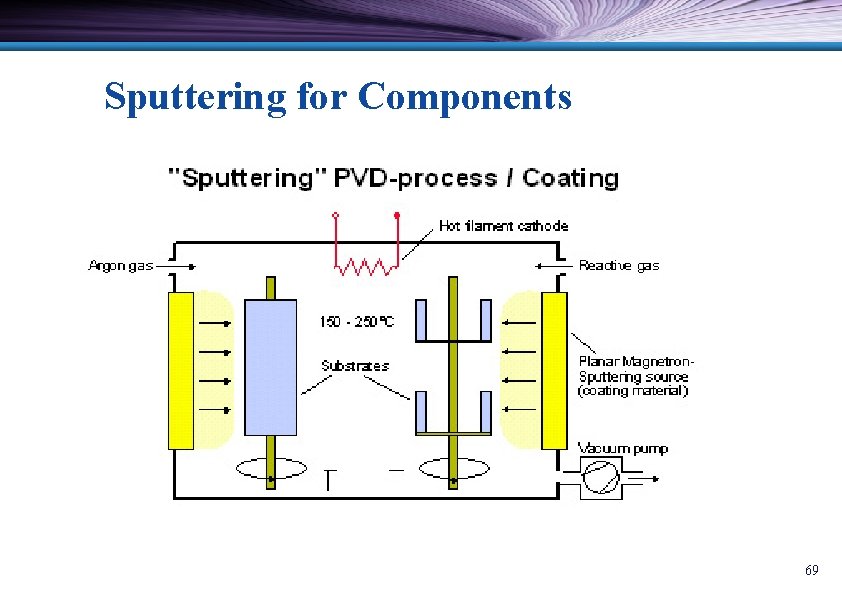 Sputtering for Components

"Sputtering" PVD-process / Coating

Hot filament cathode

Argon gas

Reactive gas

150 - 250°C

Substrates

Planar Magnetron-Sputtering source (coating material)

Vacuum pump

69